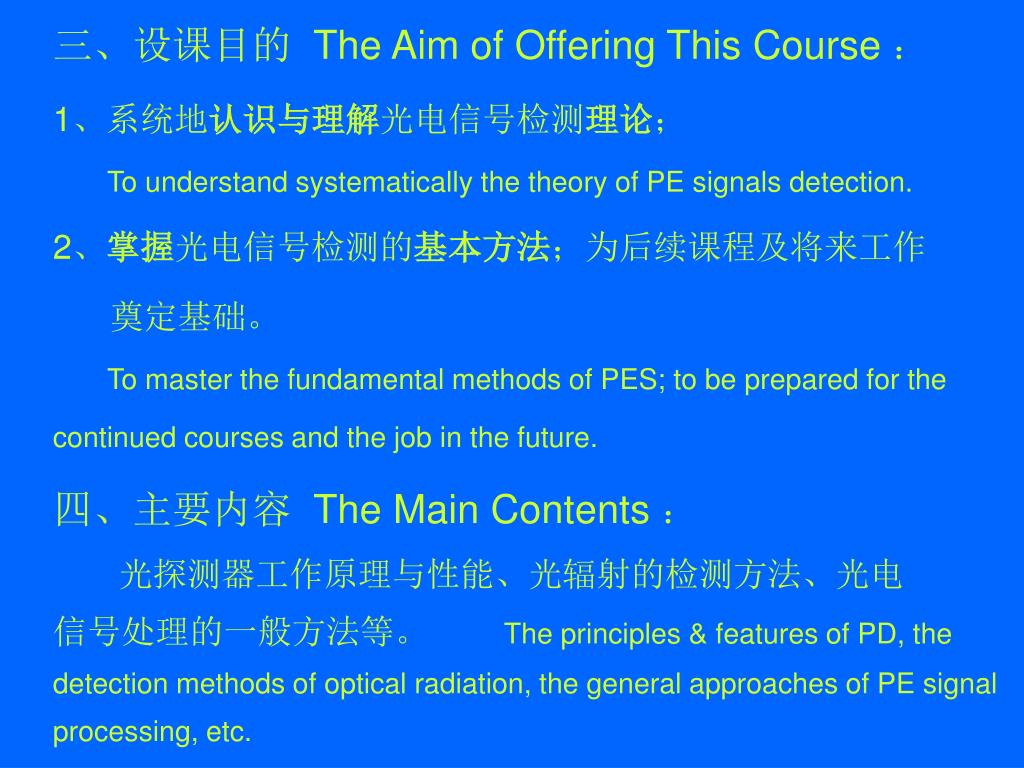 三、设课目的 The Aim of Offering This Course ：

1、系统地认识与理解光电信号检测理论；

To understand systematically the theory of PE signals detection.

2、掌握光电信号检测的基本方法；为后续课程及将来工作奠定基础。

To master the fundamental methods of PES; to be prepared for the continued courses and the job in the future.

四、主要内容 The Main Contents ：

光探测器工作原理与性能、光辐射的检测方法、光电信号处理的一般方法等。 The principles & features of PD, the detection methods of optical radiation, the general approaches of PE signal processing, etc.